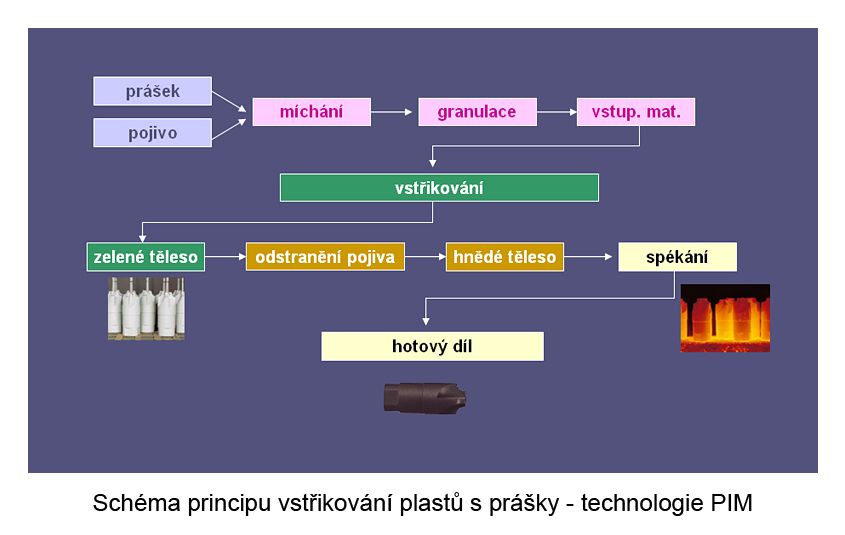 prášek

pojivo

míchání

granulace

vstup. mat.

vstřikování

zelené těleso

odstranění pojiva

hnědé těleso

spékání

hotový díl

Schéma principu vstřikování plastů s prášky - technologie PIM